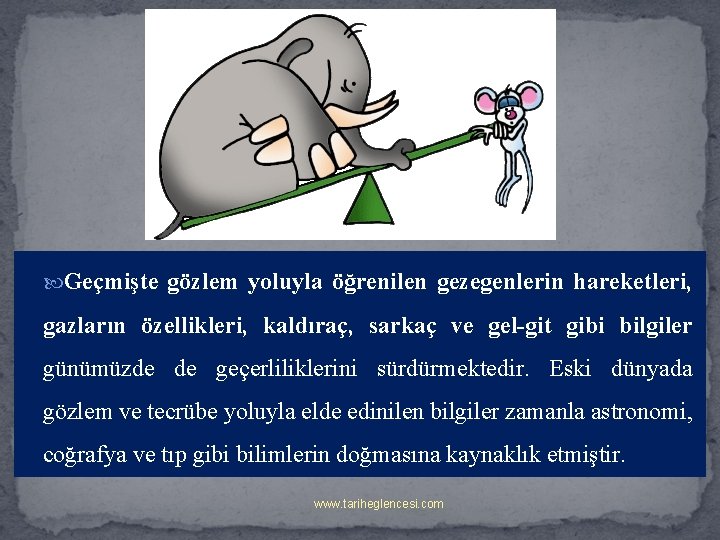 Geçmişte gözlem yoluyla öğrenilen gezegenlerin hareketleri, gazların özellikleri, kaldıraç, sarkaç ve gel-git gibi bilgiler günümüzde de geçerliliklerini sürdürmektedir. Eski dünyada gözlem ve tecrübe yoluyla elde edinilen bilgiler zamanla astronomi, coğrafya ve tıp gibi bilimlerin doğmasına kaynaklık etmiştir.

www.tariheglencesi.com